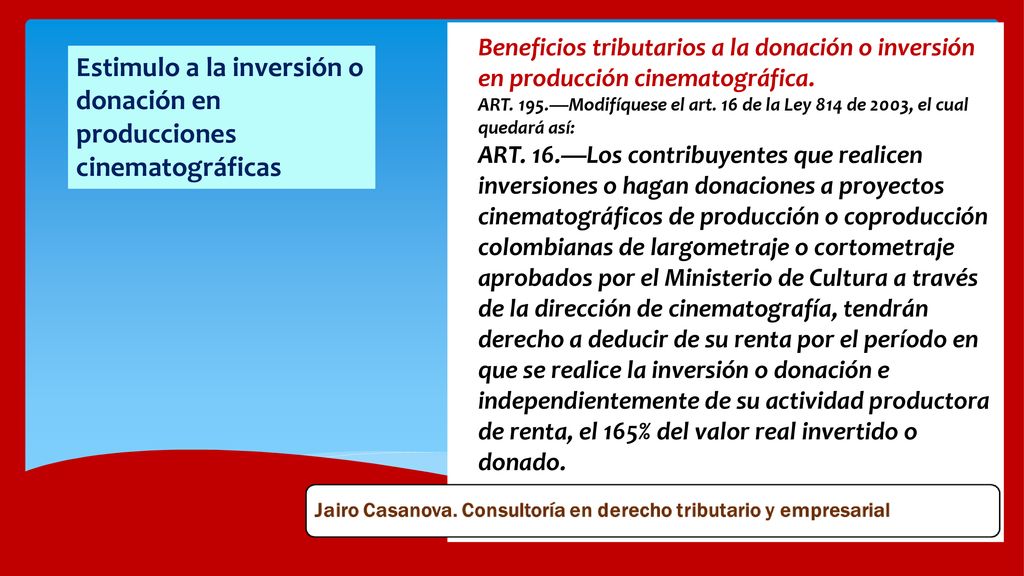 Estimulo a la inversión o donación en producciones cinematográficas

Beneficios tributarios a la donación o inversión en producción cinematográfica.

ART. 195.—Modifíquese el art. 16 de la Ley 814 de 2003, el cual quedará así:

ART. 16.—Los contribuyentes que realicen inversiones o hagan donaciones a proyectos cinematográficos de producción o coproducción colombianas de largometraje o cortometraje aprobados por el Ministerio de Cultura a través de la dirección de cinematografía, tendrán derecho a deducir de su renta por el período en que se realice la inversión o donación e independientemente de su actividad productora de renta, el 165% del valor real invertido o donado.

Jairo Casanova. Consultoría en derecho tributario y empresarial